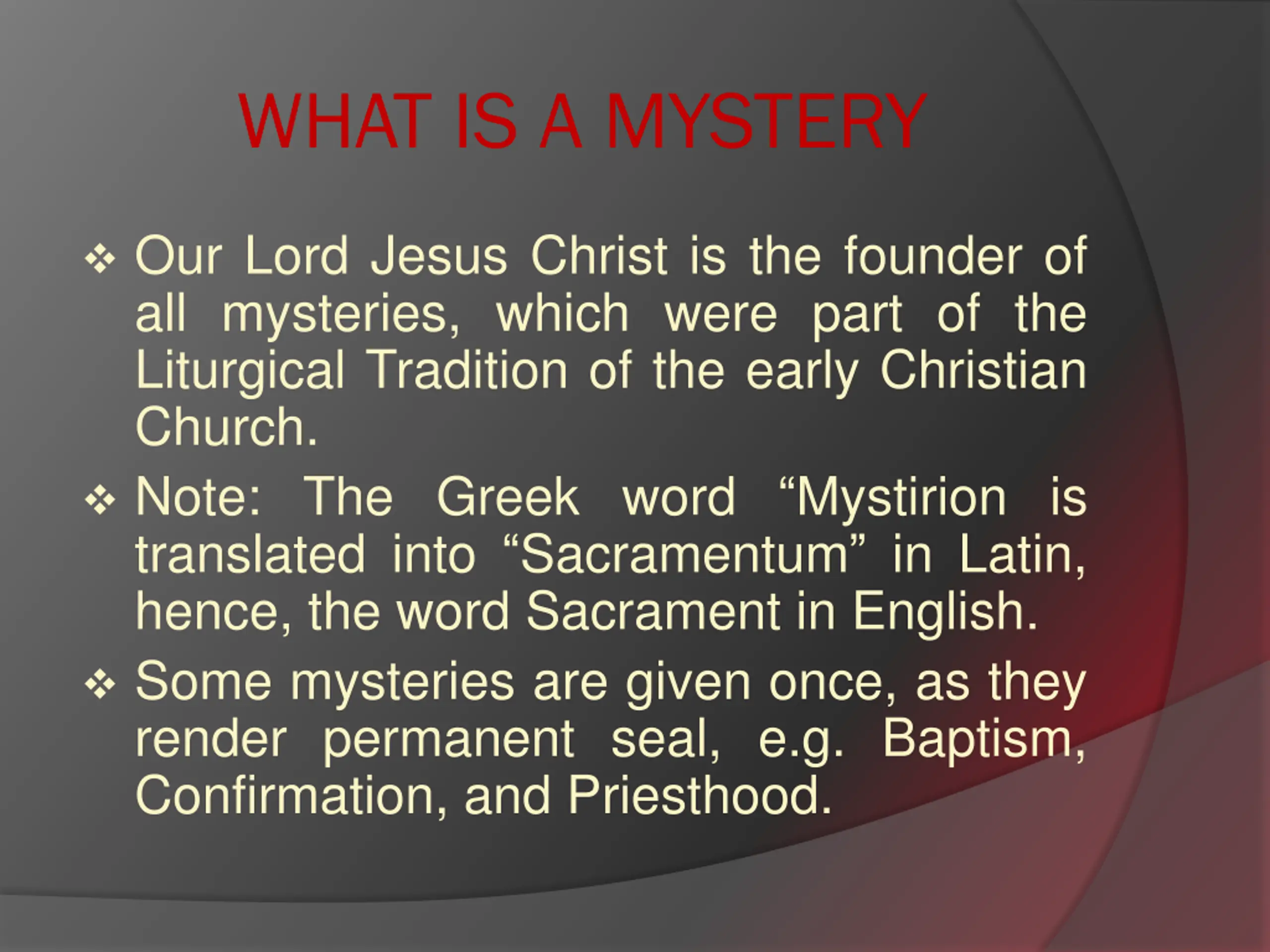 WHAT IS A MYSTERY

❖ Our Lord Jesus Christ is the founder of all mysteries, which were part of the Liturgical Tradition of the early Christian Church.

❖ Note: The Greek word “Mystirion is translated into “Sacramentum” in Latin, hence, the word Sacrament in English.

❖ Some mysteries are given once, as they render permanent seal, e.g. Baptism, Confirmation, and Priesthood.